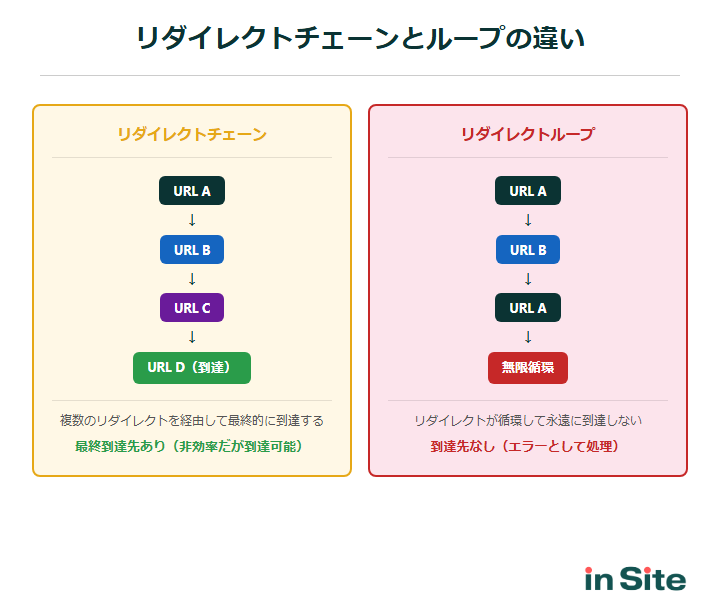 リダイレクトチェーンとループの違い

リダイレクトチェーン

URL A
↓
URL B
↓
URL C
↓
URL D（到達）

複数のリダイレクトを経由して最終的に到達する

最終到達先あり（非効率だが到達可能）

リダイレクトループ

URL A
↓
URL B
↓
URL A
↓
無限循環

リダイレクトが循環して永遠に到達しない

到達先なし（エラーとして処理）

in Site